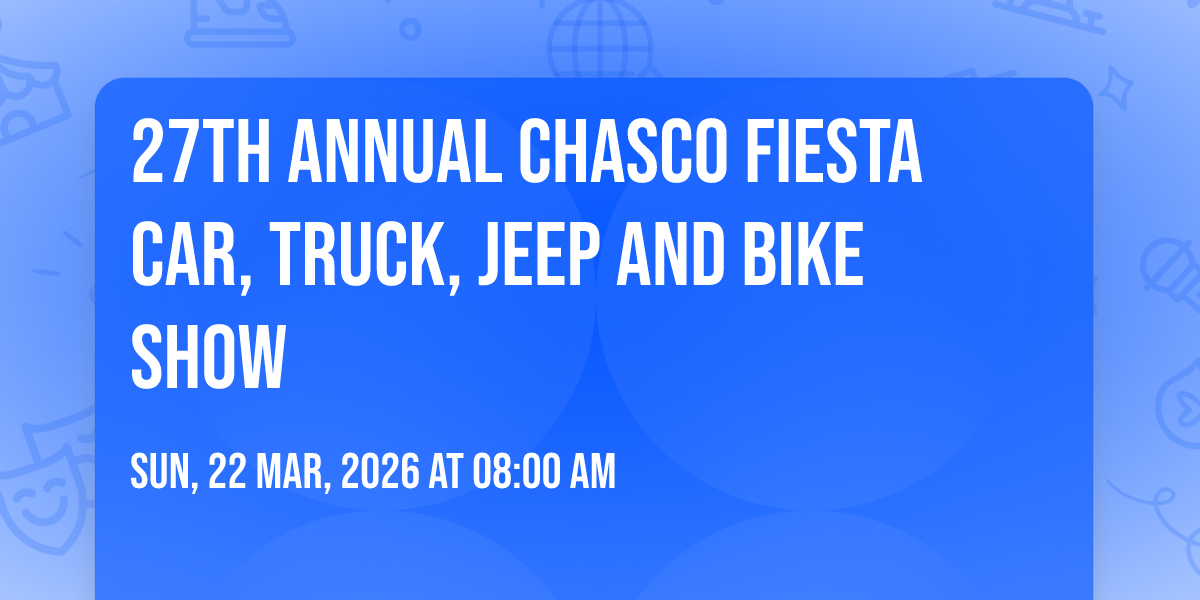 27TH ANNUAL CHASCO FIESTA CAR, TRUCK, JEEP AND BIKE SHOW

SUN, 22 MAR, 2026 AT 08:00 AM